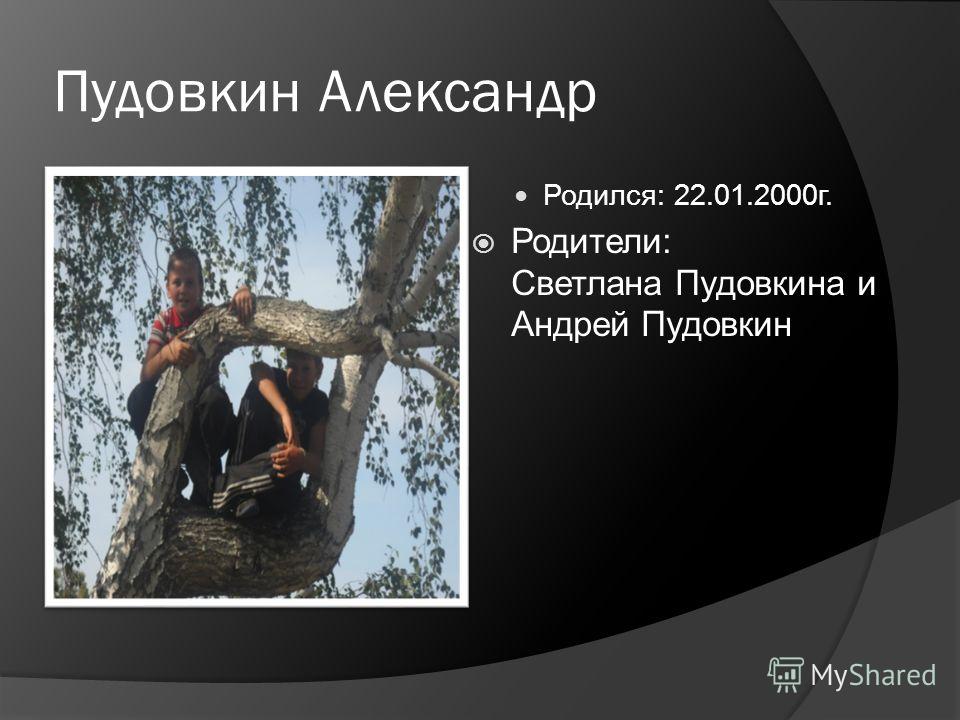 Пудовкин Александр

Родился: 22.01.2000г.

Родители: Светлана Пудовкина и Андрей Пудовкин

MyShared